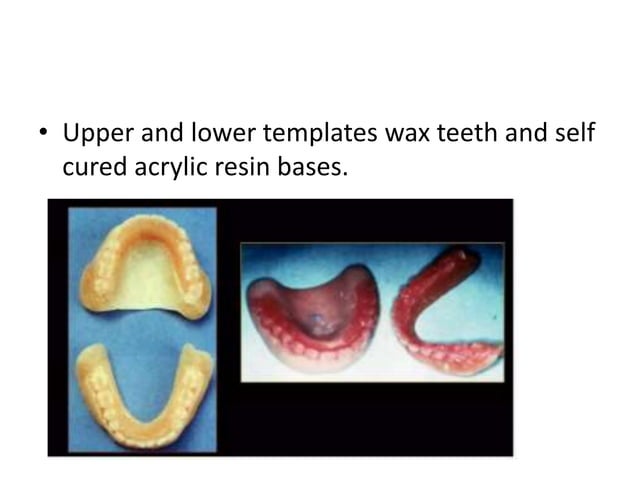 • Upper and lower templates wax teeth and self cured acrylic resin bases.